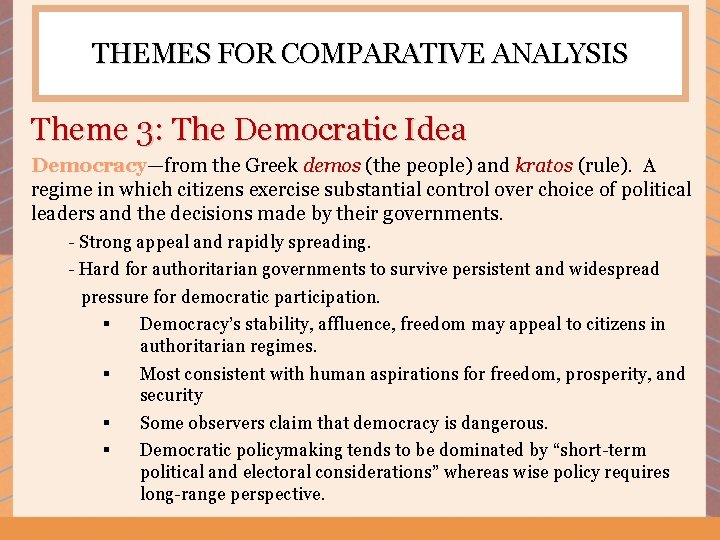 THEMES FOR COMPARATIVE ANALYSIS

Theme 3: The Democratic Idea

Democracy—from the Greek demos (the people) and kratos (rule). A regime in which citizens exercise substantial control over choice of political leaders and the decisions made by their governments.

- Strong appeal and rapidly spreading.

- Hard for authoritarian governments to survive persistent and widespread pressure for democratic participation.

▪ Democracy's stability, affluence, freedom may appeal to citizens in authoritarian regimes.

▪ Most consistent with human aspirations for freedom, prosperity, and security

▪ Some observers claim that democracy is dangerous.

▪ Democratic policymaking tends to be dominated by "short-term political and electoral considerations" whereas wise policy requires long-range perspective.